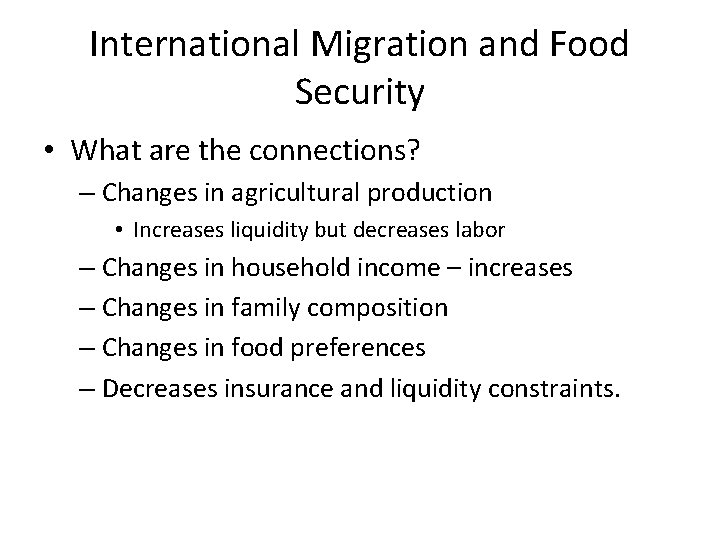 International Migration and Food Security

• What are the connections?
– Changes in agricultural production
• Increases liquidity but decreases labor
– Changes in household income – increases
– Changes in family composition
– Changes in food preferences
– Decreases insurance and liquidity constraints.